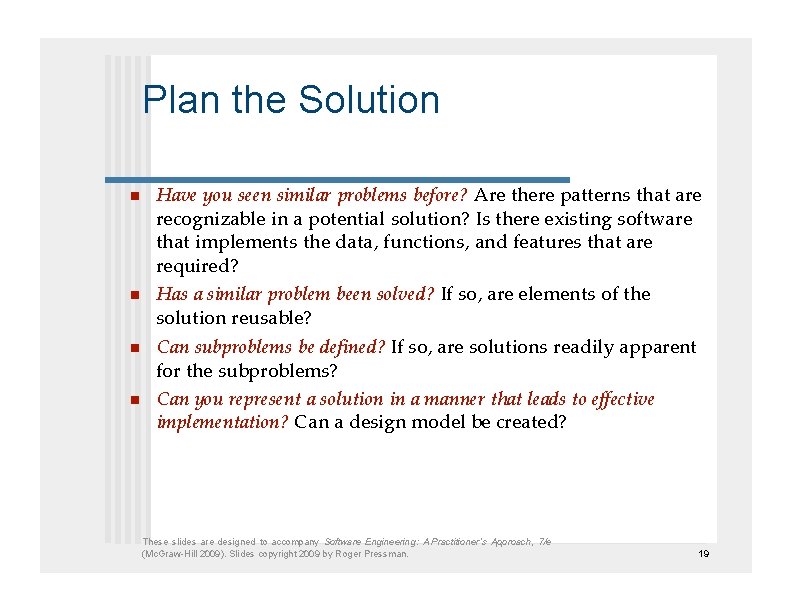 Plan the Solution

- Have you seen similar problems before? Are there patterns that are recognizable in a potential solution? Is there existing software that implements the data, functions, and features that are required?
- Has a similar problem been solved? If so, are elements of the solution reusable?
- Can subproblems be defined? If so, are solutions readily apparent for the subproblems?
- Can you represent a solution in a manner that leads to effective implementation? Can a design model be created?

These slides are designed to accompany Software Engineering: A Practitioner's Approach, 7/e (McGraw-Hill 2009). Slides copyright 2009 by Roger Pressman.

19